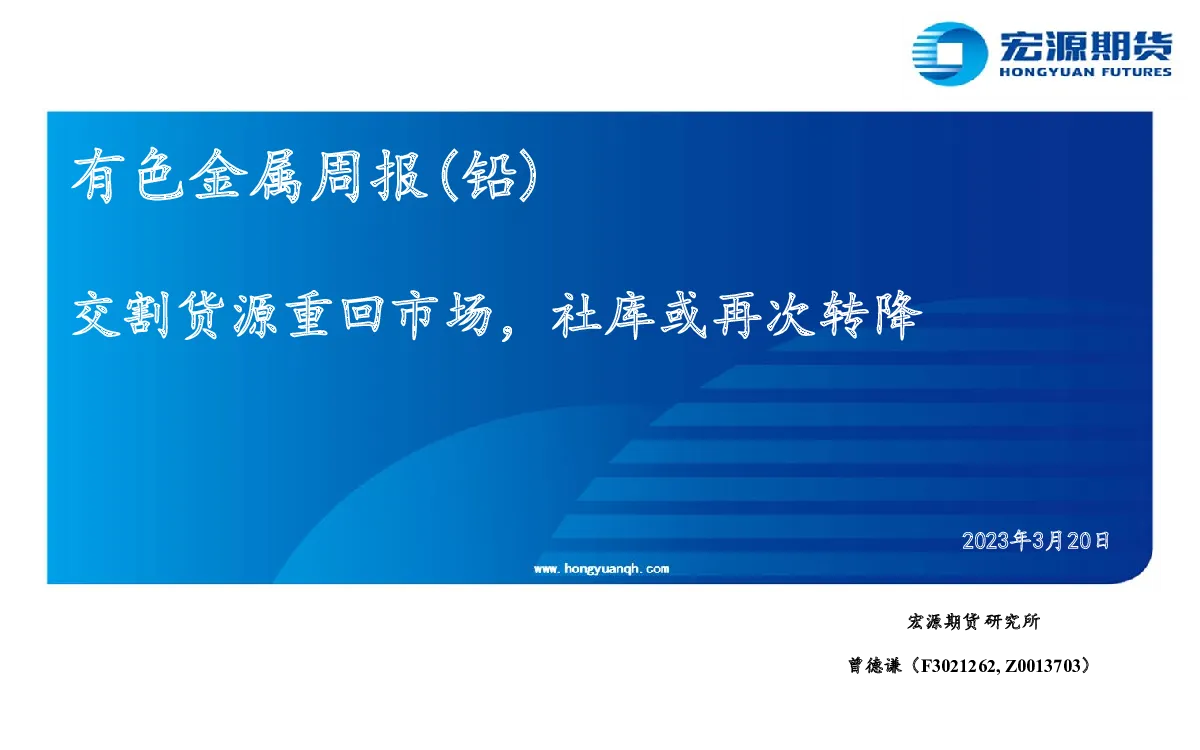 宏源期货
HONGYUAN FUTURES

有色金属周报(铅)

交割货源重回市场，社库或再次转降

2023年3月20日

www.hongyuanqh.com

宏源期货研究所

曾德谦（F3021262, Z0013703）